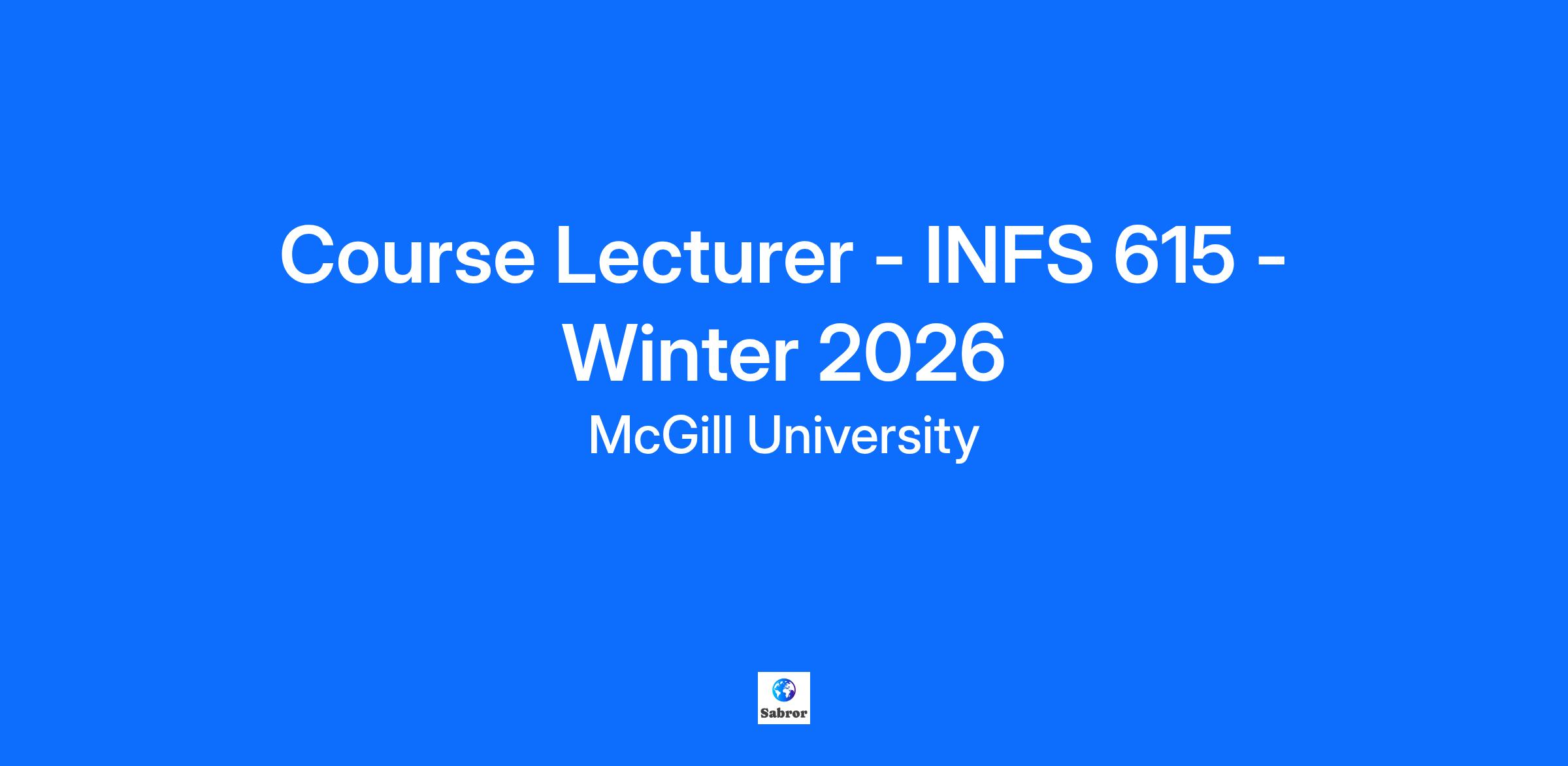 Course Lecturer - INFS 615 - Winter 2026

McGill University

Sabror